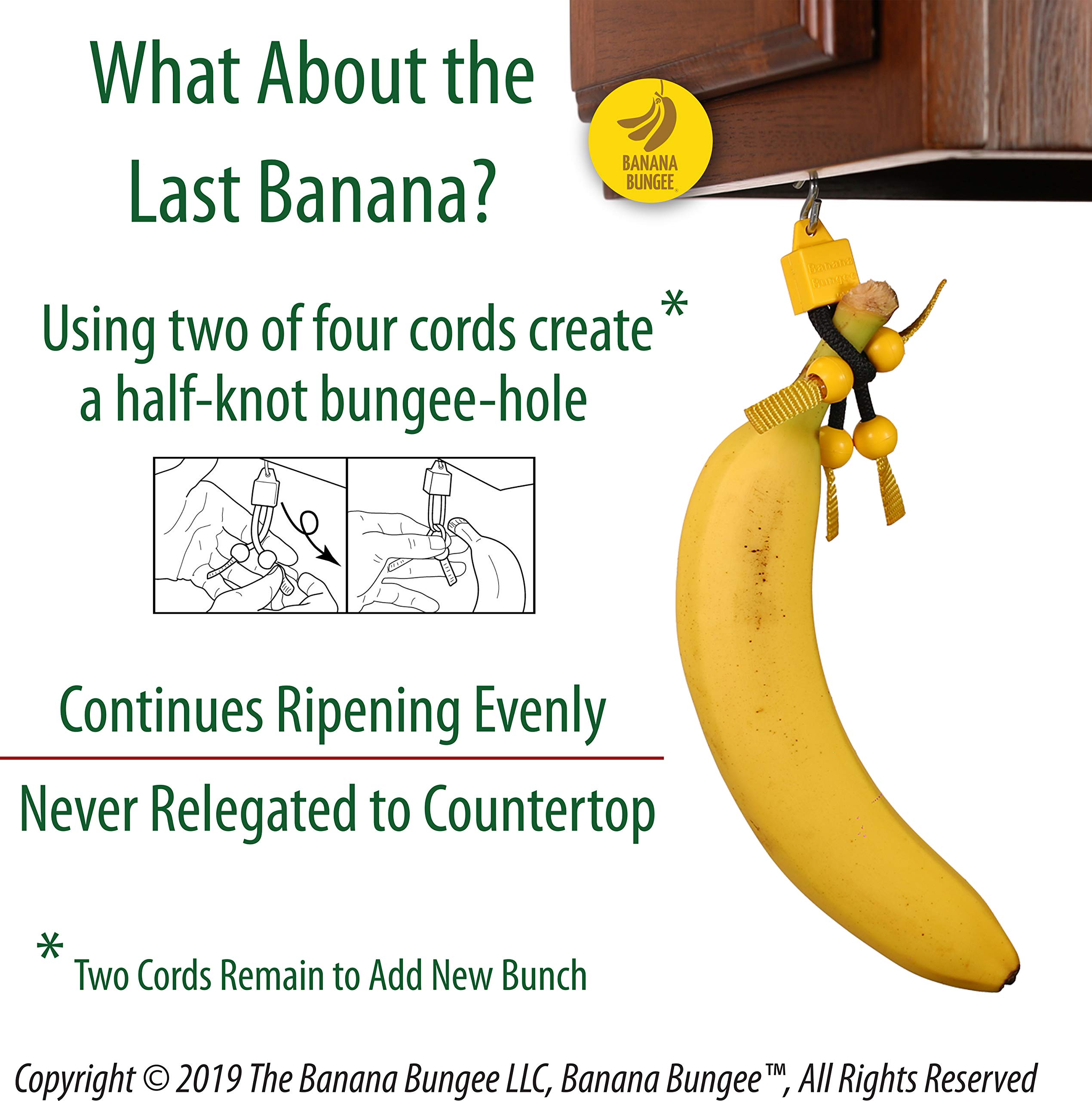 What About the Last Banana?

BANANA BUNGEE

Banana Bungee

Using two of four cords create* a half-knot bungee-hole

Continues Ripening Evenly

Never Relegated to Countertop

* Two Cords Remain to Add New Bunch

Copyright © 2019 The Banana Bungee LLC, Banana Bungee™, All Rights Reserved